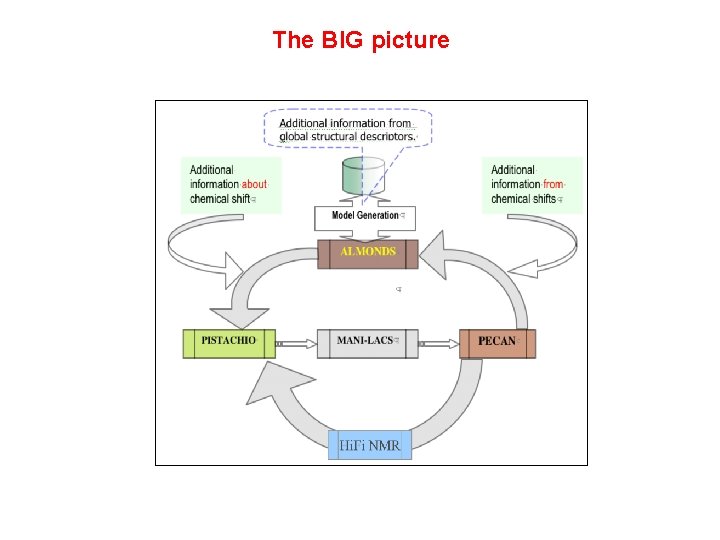 The BIG picture

Additional information from global structural descriptors.

Additional information about chemical shift

Additional information from chemical shifts

Model Generation

ALMONDS

PISTACHIO

MANI-LACS

PECAN

HiFi NMR